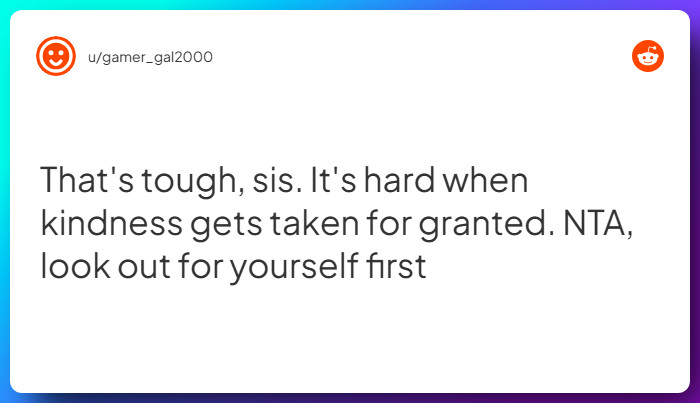 u/gamer_gal2000

That's tough, sis. It's hard when kindness gets taken for granted. NTA, look out for yourself first